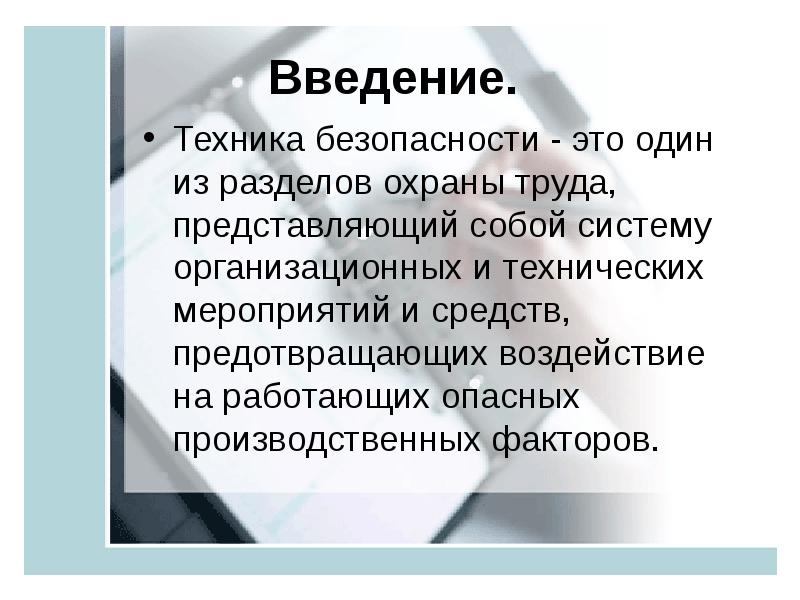 Введение.

• Техника безопасности - это один из разделов охраны труда, представляющий собой систему организационных и технических мероприятий и средств, предотвращающих воздействие на работающих опасных производственных факторов.